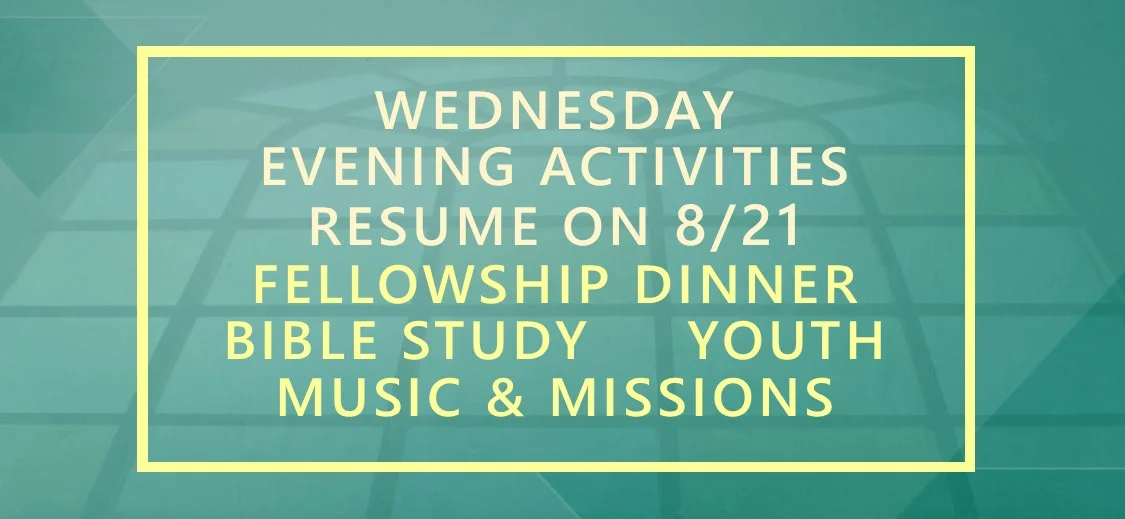 WEDNESDAY
EVENING ACTIVITIES
RESUME ON 8/21
FELLOWSHIP DINNER
BIBLE STUDY YOUTH
MUSIC & MISSIONS